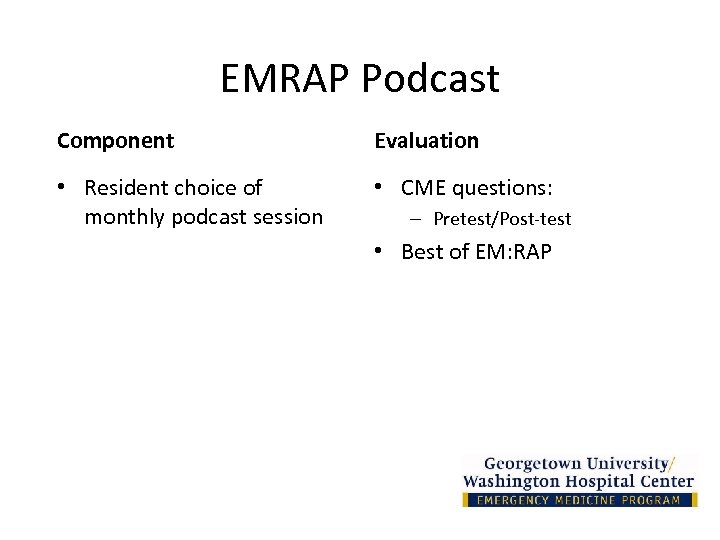 EMRAP Podcast

Component

• Resident choice of monthly podcast session

Evaluation

• CME questions:
  – Pretest/Post-test
• Best of EM:RAP

Georgetown University/
Washington Hospital Center
EMERGENCY MEDICINE PROGRAM